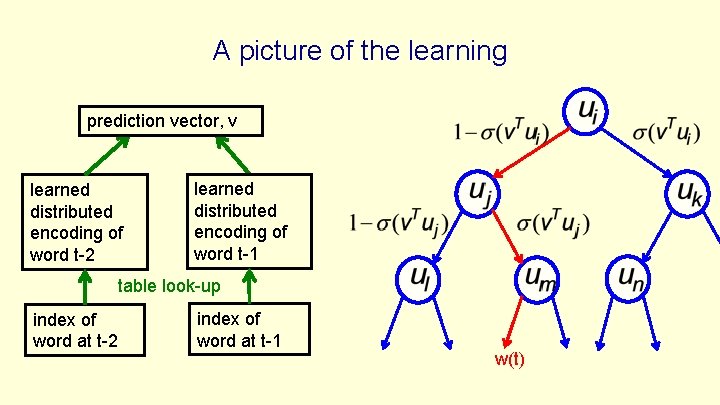 A picture of the learning

prediction vector, v

learned distributed encoding of word t-2

learned distributed encoding of word t-1

table look-up

index of word at t-2

index of word at t-1

$u_i$

$1-\sigma(v^T u_i)$

$\sigma(v^T u_i)$

$u_j$

$u_k$

$1-\sigma(v^T u_j)$

$\sigma(v^T u_j)$

$u_l$

$u_m$

$u_n$

w(t)